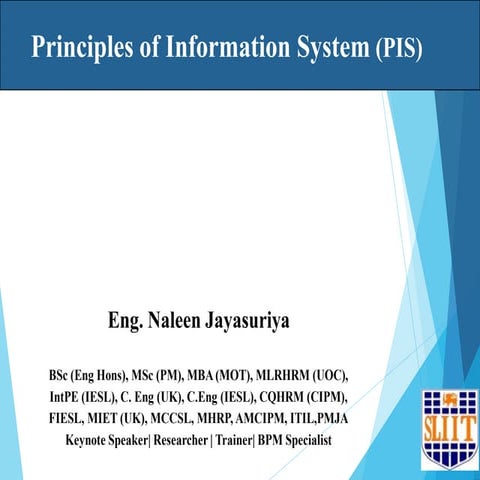 Principles of Information System (PIS)

Eng. Naleen Jayasuriya

BSc (Eng Hons), MSc (PM), MBA (MOT), MLRHRM (UOC), IntPE (IESL), C. Eng (UK), C.Eng (IESL), CQHRM (CIPM), FIESL, MIET (UK), MCCSL, MHRP, AMCIPM, ITIL,PMJA
Keynote Speaker| Researcher | Trainer| BPM Specialist

SLIIT